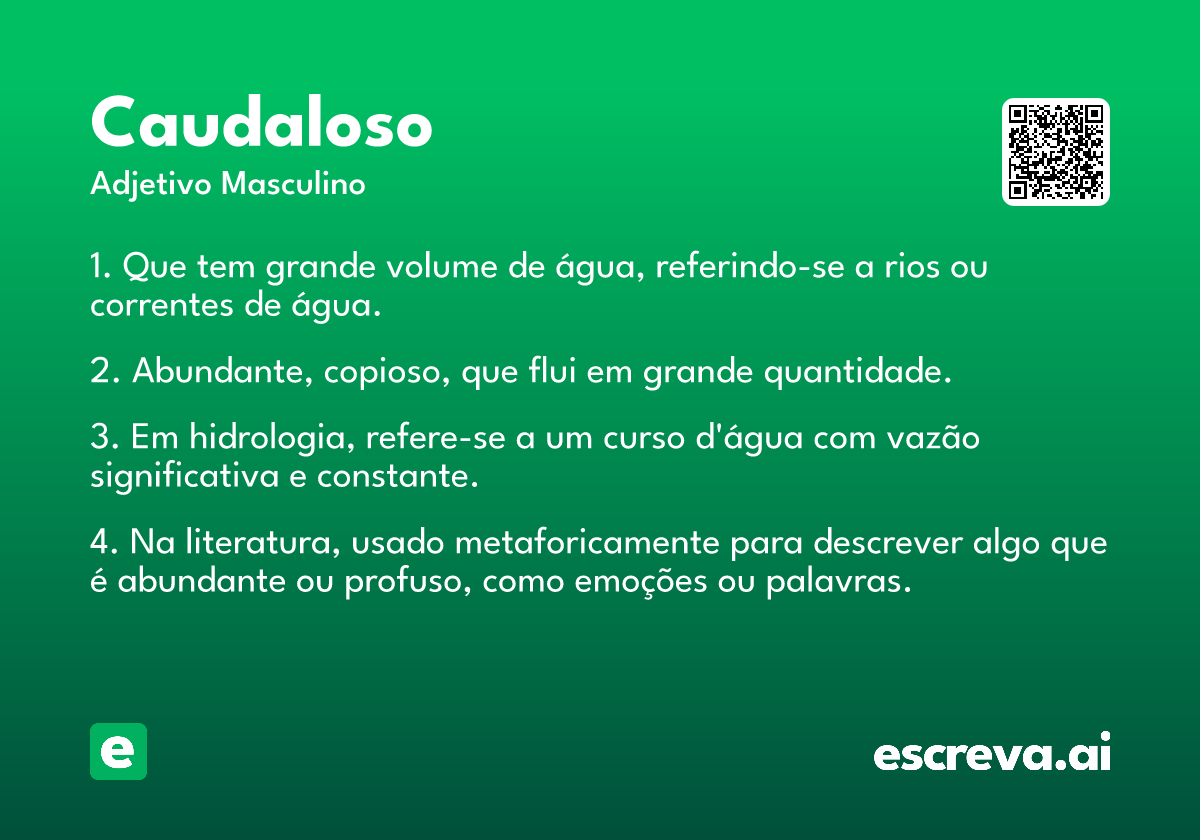 Caudaloso
Adjetivo Masculino

1. Que tem grande volume de água, referindo-se a rios ou correntes de água.

2. Abundante, copioso, que flui em grande quantidade.

3. Em hidrologia, refere-se a um curso d'água com vazão significativa e constante.

4. Na literatura, usado metaforicamente para descrever algo que é abundante ou profuso, como emoções ou palavras.

e

escreva.ai